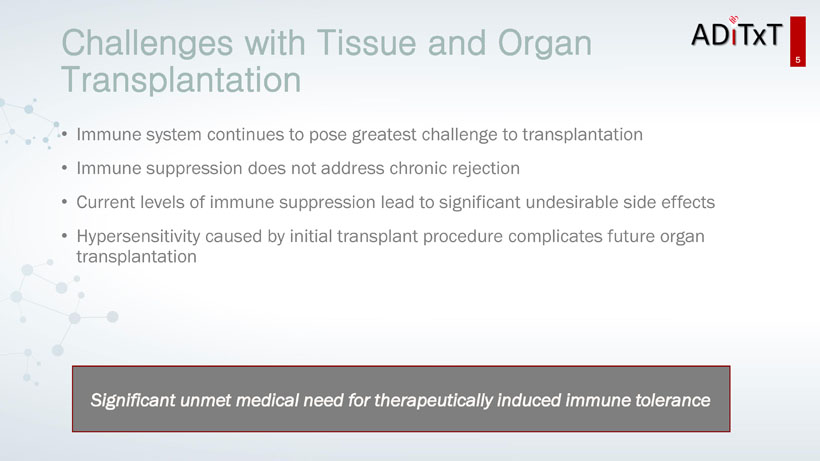 Challenges with Tissue and Organ Transplantation

ADiTxT

5

• Immune system continues to pose greatest challenge to transplantation
• Immune suppression does not address chronic rejection
• Current levels of immune suppression lead to significant undesirable side effects
• Hypersensitivity caused by initial transplant procedure complicates future organ transplantation

Significant unmet medical need for therapeutically induced immune tolerance